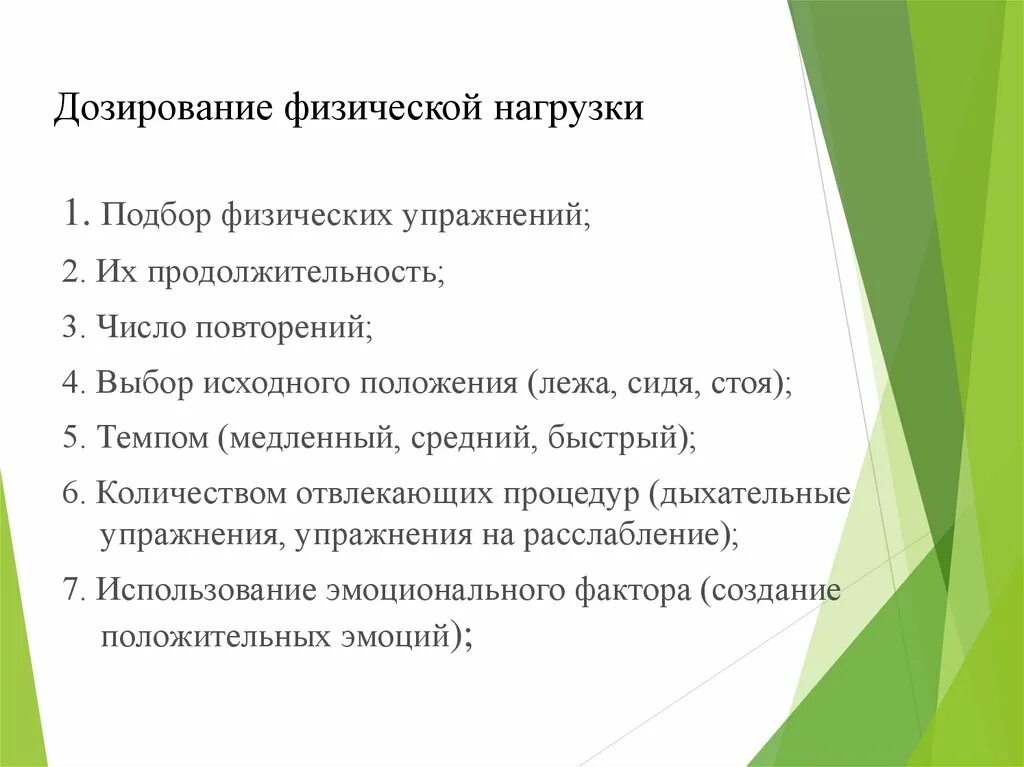 Дозирование физической нагрузки

1. Подбор физических упражнений;

2. Их продолжительность;

3. Число повторений;

4. Выбор исходного положения (лежа, сидя, стоя);

5. Темпом (медленный, средний, быстрый);

6. Количеством отвлекающих процедур (дыхательные упражнения, упражнения на расслабление);

7. Использование эмоционального фактора (создание положительных эмоций);